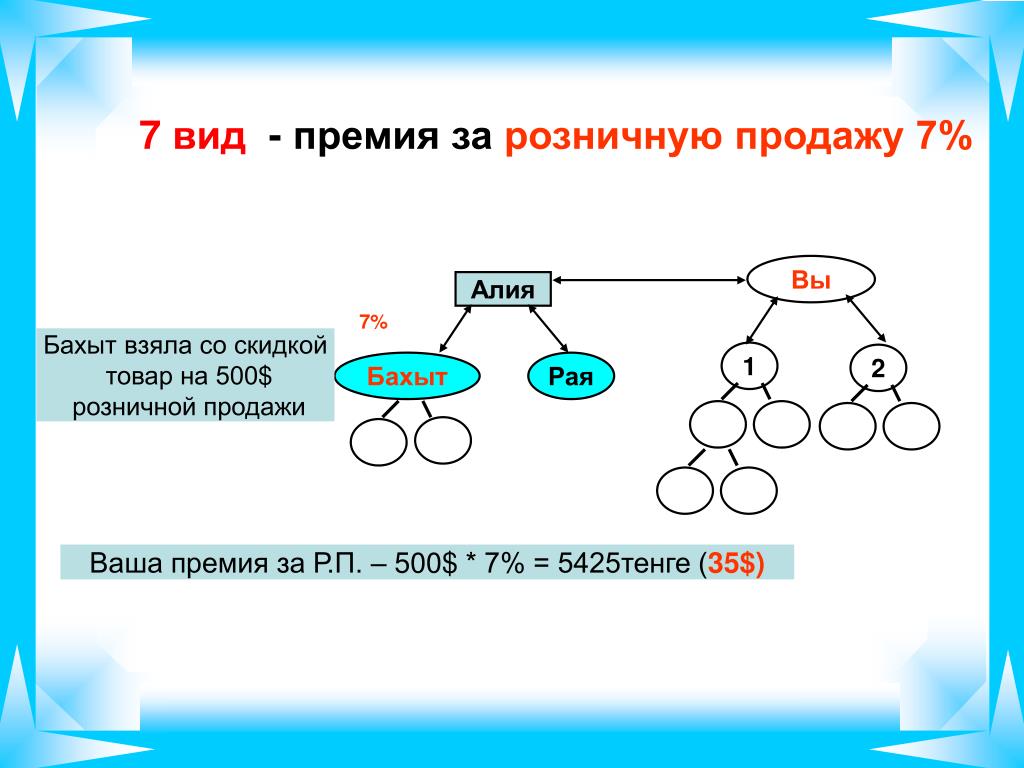 7 вид - премия за розничную продажу 7%

Алия

Вы

7%

Бахыт взяла со скидкой товар на 500$ розничной продажи

Бахыт

Рая

1

2

Ваша премия за Р.П. – 500$ * 7% = 5425тенге (35$)